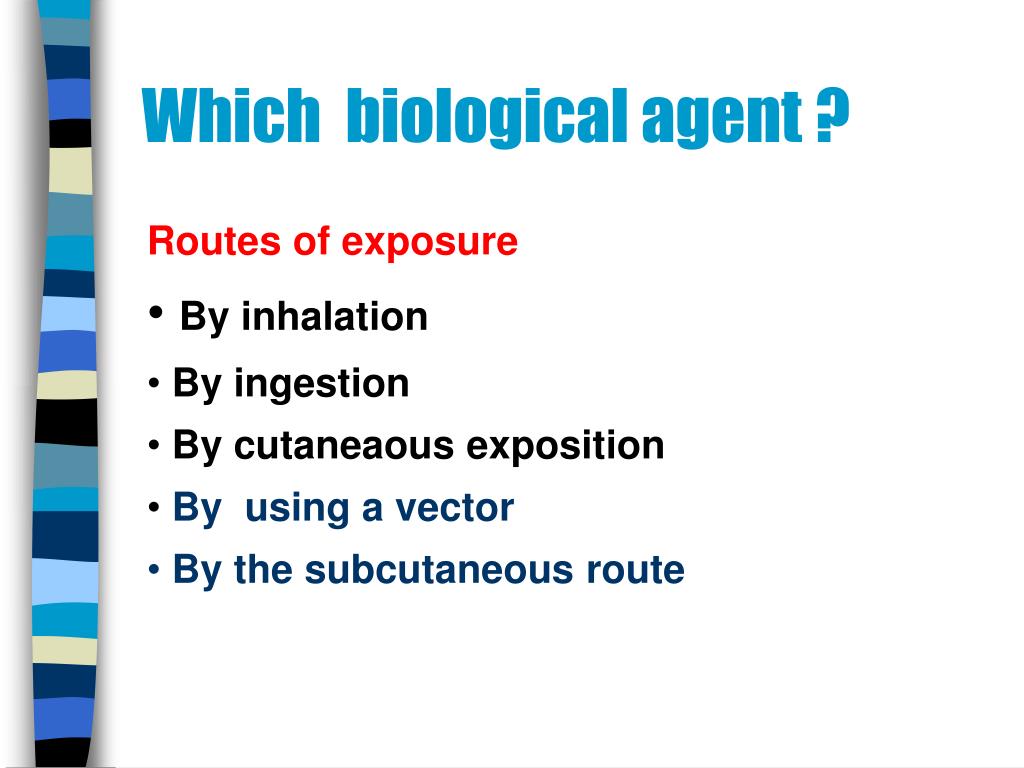 Which biological agent ?

Routes of exposure

• By inhalation
• By ingestion
• By cutaneaous exposition
• By using a vector
• By the subcutaneous route